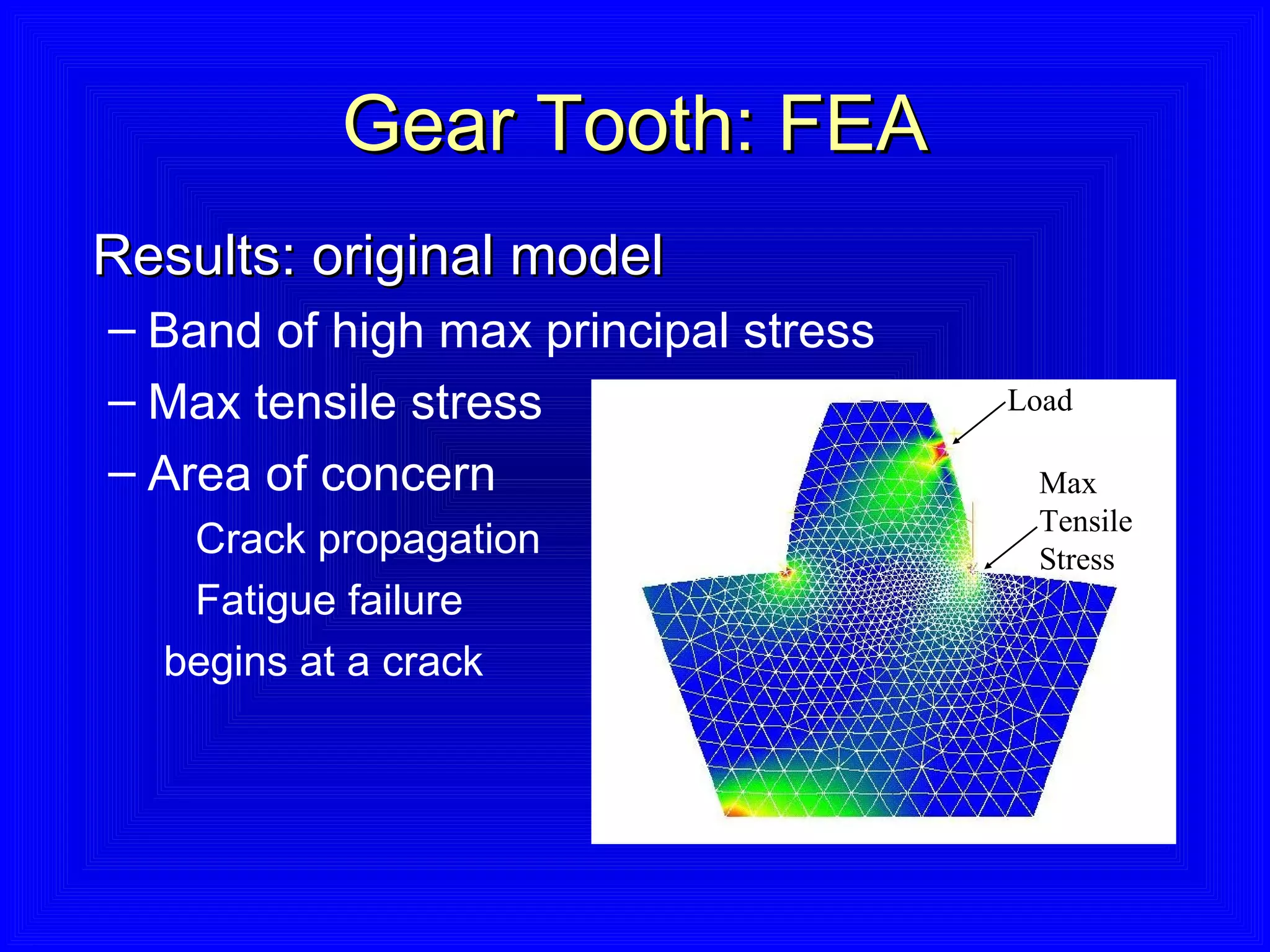 Gear Tooth: FEA

Results: original model

– Band of high max principal stress

– Max tensile stress

– Area of concern

Crack propagation

Fatigue failure

begins at a crack

Load

Max Tensile Stress